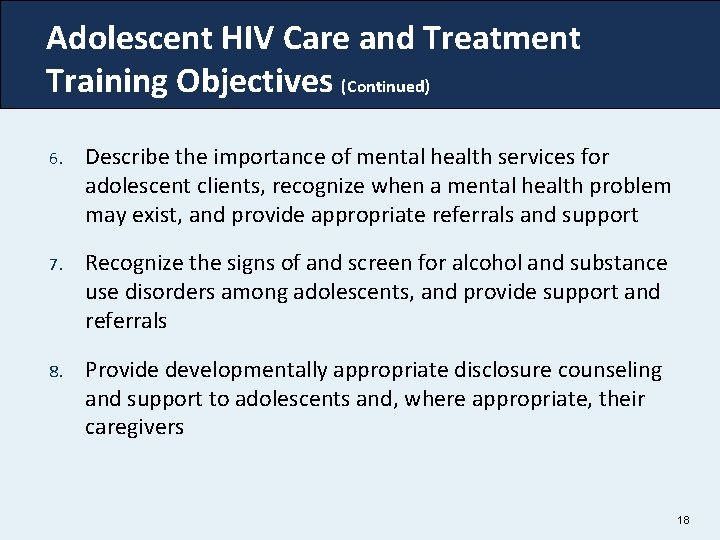 Adolescent HIV Care and Treatment Training Objectives (Continued)

6. Describe the importance of mental health services for adolescent clients, recognize when a mental health problem may exist, and provide appropriate referrals and support

7. Recognize the signs of and screen for alcohol and substance use disorders among adolescents, and provide support and referrals

8. Provide developmentally appropriate disclosure counseling and support to adolescents and, where appropriate, their caregivers

18